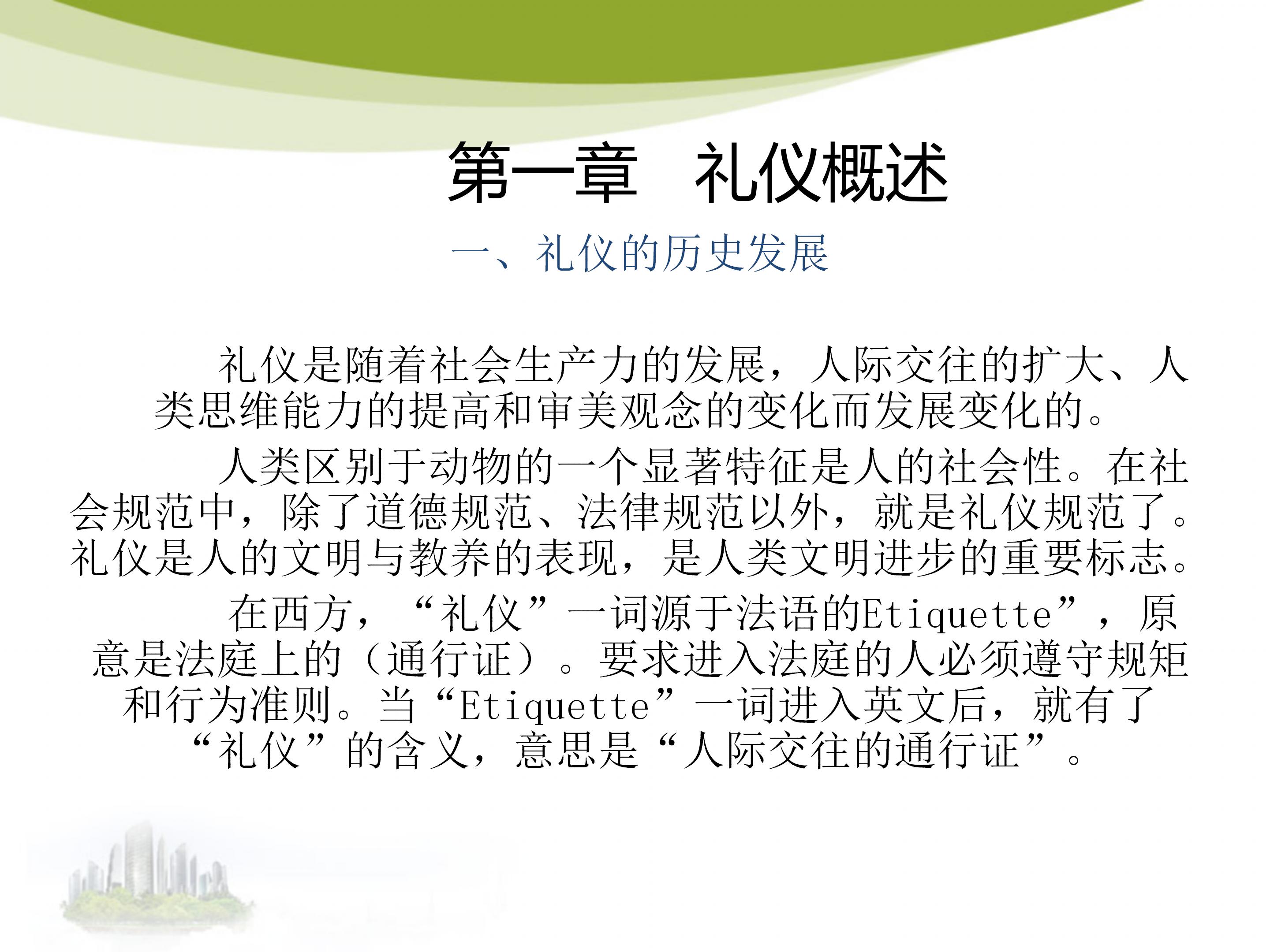 第一章　礼仪概述

一、礼仪的历史发展

礼仪是随着社会生产力的发展，人际交往的扩大、人类思维能力的提高和审美观念的变化而发展变化的。

人类区别于动物的一个显著特征是人的社会性。在社会规范中，除了道德规范、法律规范以外，就是礼仪规范了。礼仪是人的文明与教养的表现，是人类文明进步的重要标志。

在西方，“礼仪”一词源于法语的Etiquette”，原意是法庭上的（通行证）。要求进入法庭的人必须遵守规矩和行为准则。当“Etiquette”一词进入英文后，就有了“礼仪”的含义，意思是“人际交往的通行证”。